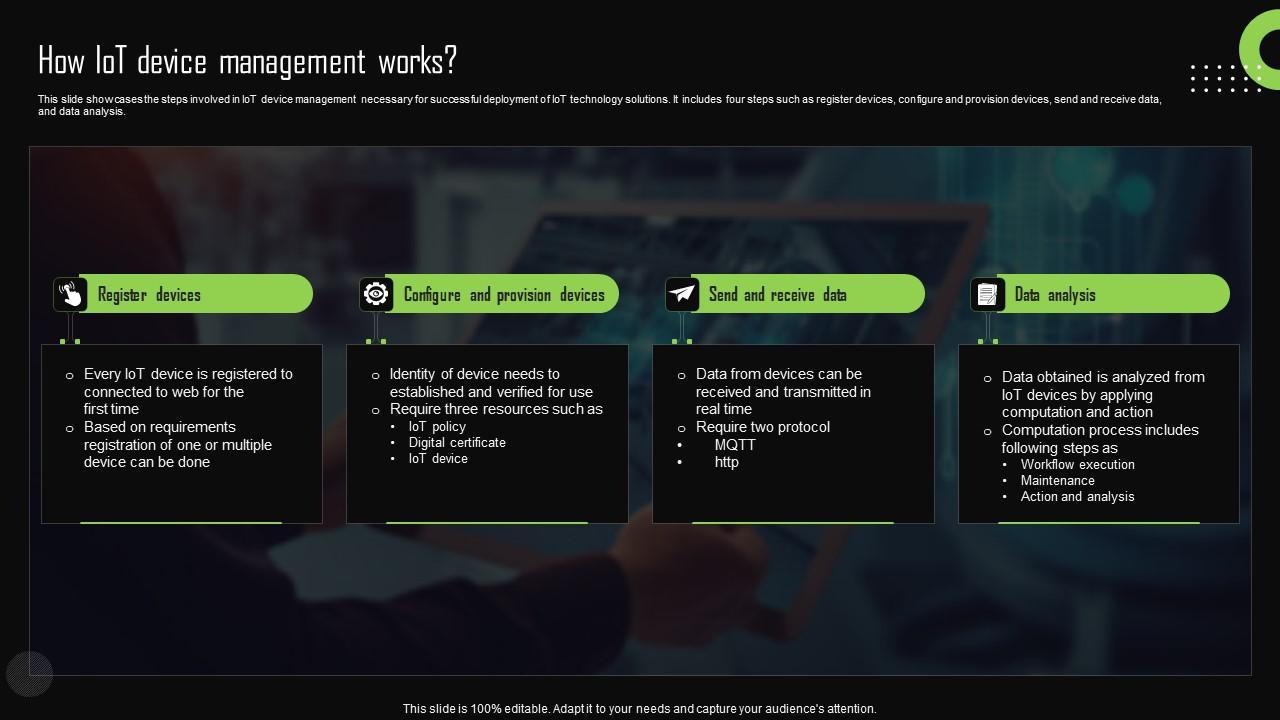 How IoT device management works?

This slide showcases the steps involved in IoT device management necessary for successful deployment of IoT technology solutions. It includes four steps such as register devices, configure and provision devices, send and receive data, and data analysis.

Register devices

- Every IoT device is registered to connected to web for the first time
- Based on requirements registration of one or multiple device can be done

Configure and provision devices

- Identity of device needs to established and verified for use
- Require three resources such as
  - IoT policy
  - Digital certificate
  - IoT device

Send and receive data

- Data from devices can be received and transmitted in real time
- Require two protocol
  - MQTT
  - http

Data analysis

- Data obtained is analyzed from IoT devices by applying computation and action
- Computation process includes following steps as
  - Workflow execution
  - Maintenance
  - Action and analysis

This slide is 100% editable. Adapt it to your needs and capture your audience's attention.